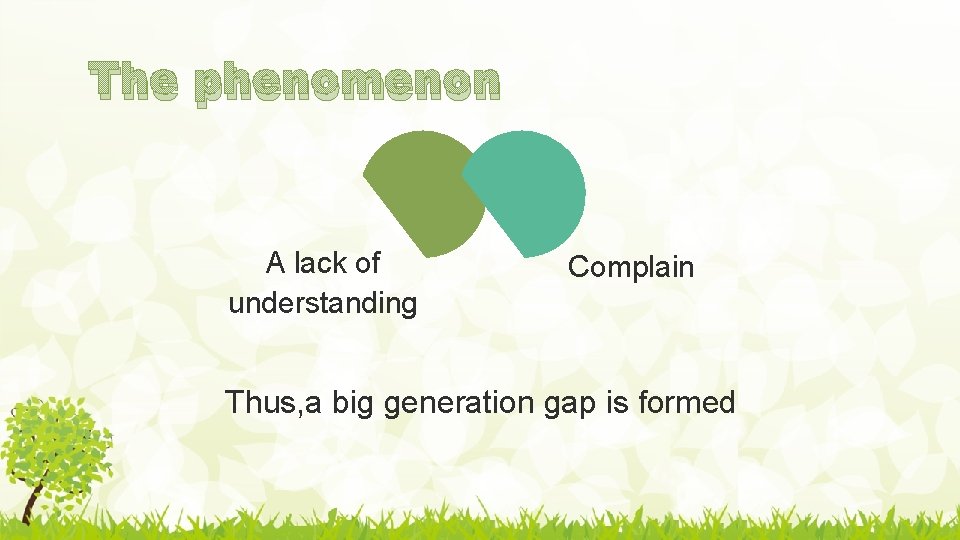 The phenomenon

A lack of understanding

Complain

Thus,a big generation gap is formed